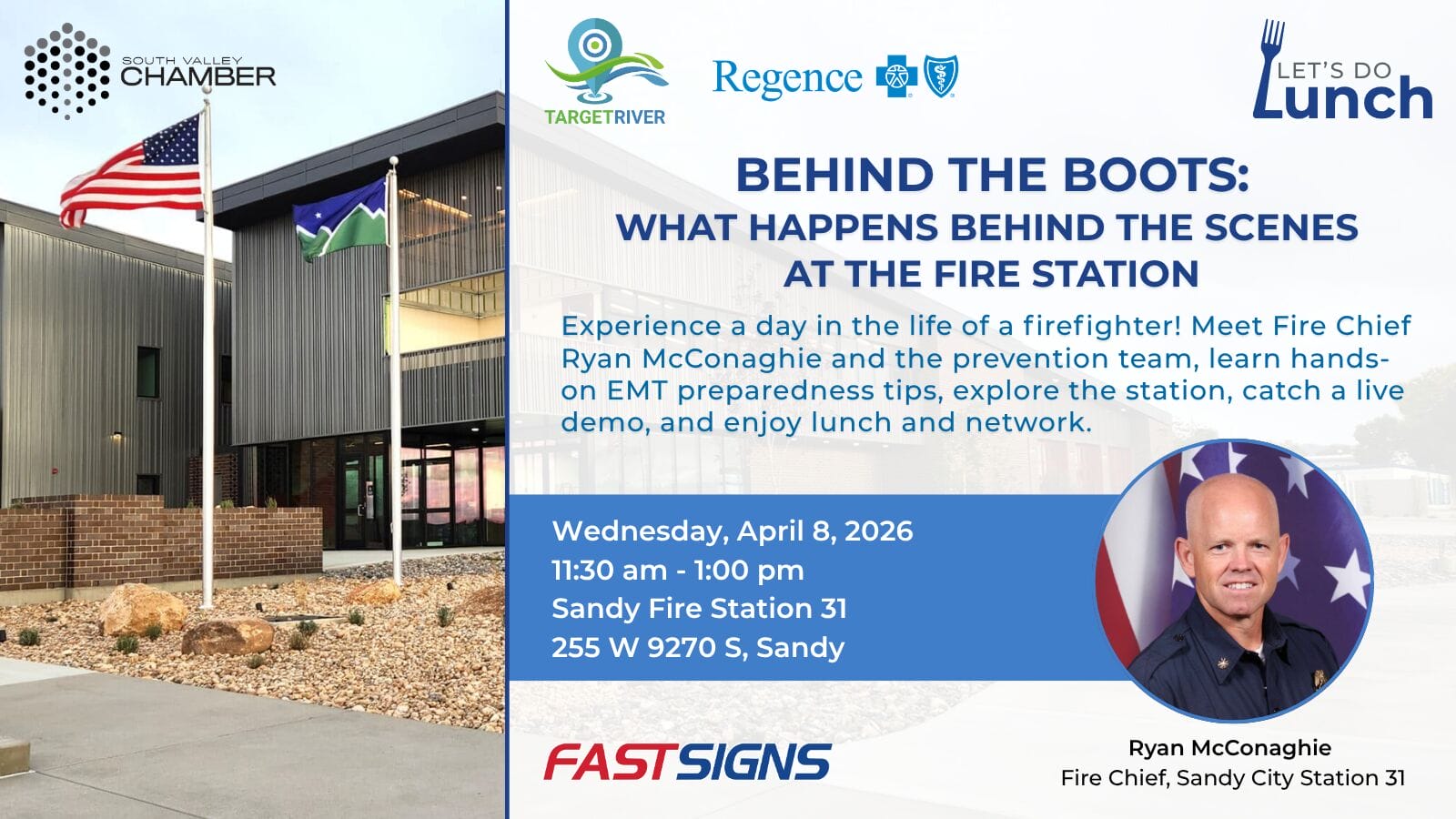 SOUTH VALLEY
CHAMBER

TARGETRIVER

Regence

LET'S DO
Lunch

BEHIND THE BOOTS:
WHAT HAPPENS BEHIND THE SCENES
AT THE FIRE STATION

Experience a day in the life of a firefighter! Meet Fire Chief Ryan McConaghie and the prevention team, learn hands-on EMT preparedness tips, explore the station, catch a live demo, and enjoy lunch and network.

Wednesday, April 8, 2026
11:30 am - 1:00 pm
Sandy Fire Station 31
255 W 9270 S, Sandy

FASTSIGNS

Ryan McConaghie
Fire Chief, Sandy City Station 31